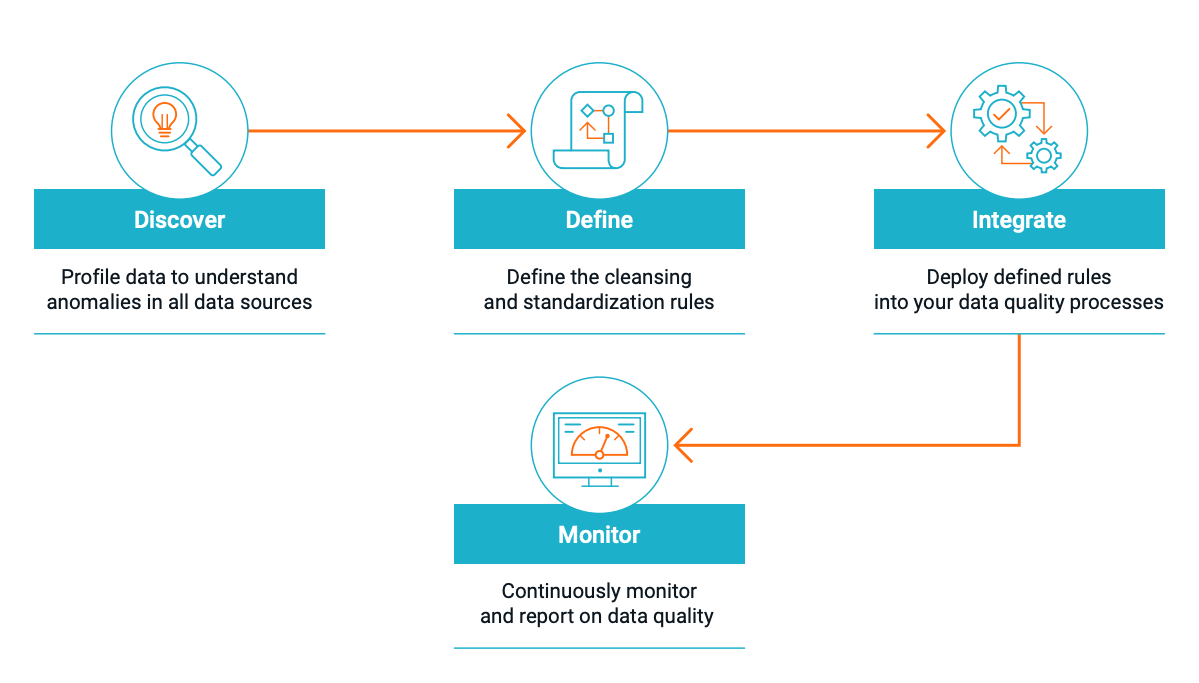 Discover

Profile data to understand anomalies in all data sources

Define

Define the cleansing and standardization rules

Integrate

Deploy defined rules into your data quality processes

Monitor

Continuously monitor and report on data quality